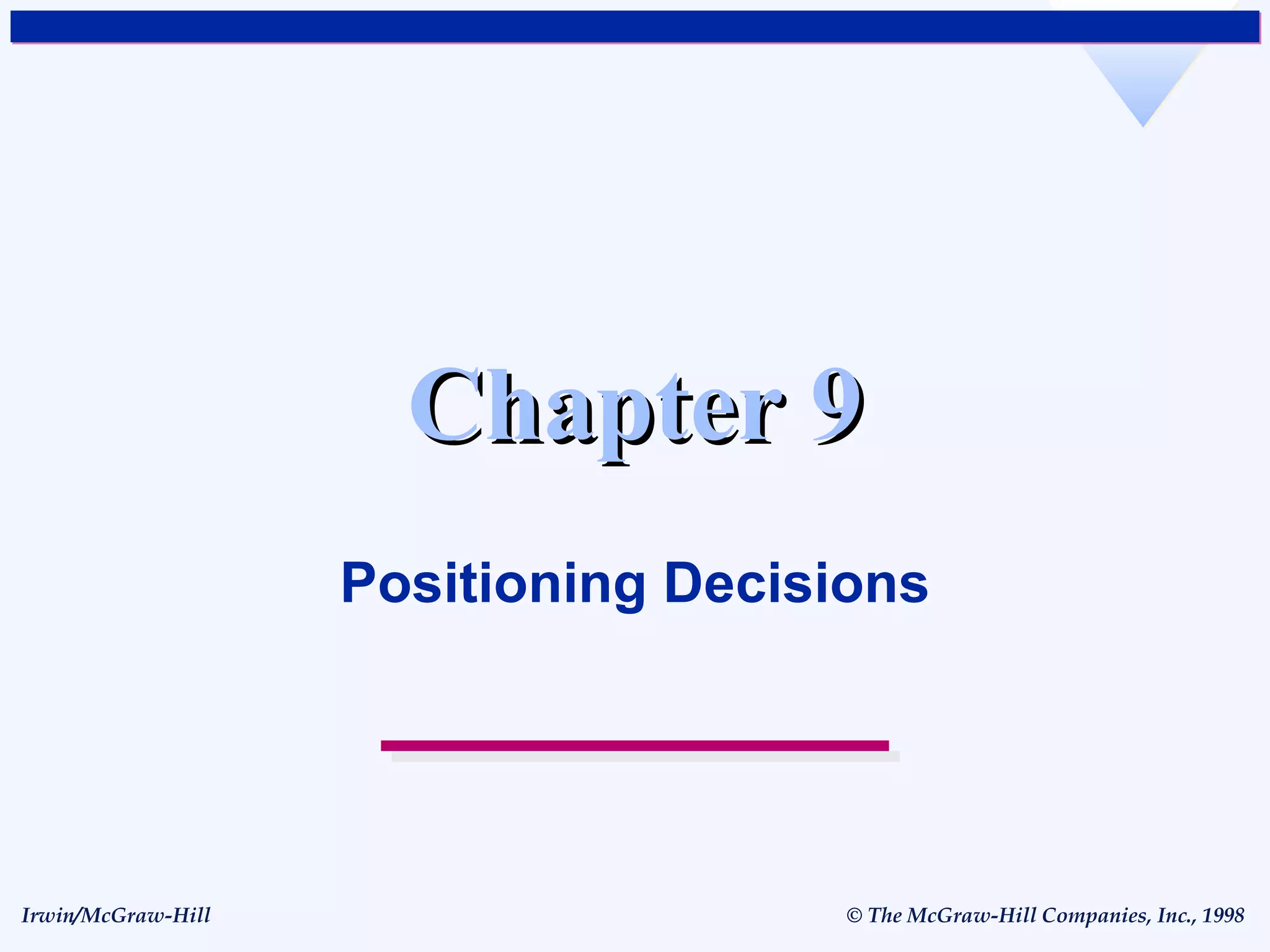 Chapter 9

Positioning Decisions

Irwin/McGraw-Hill

© The McGraw-Hill Companies, Inc., 1998